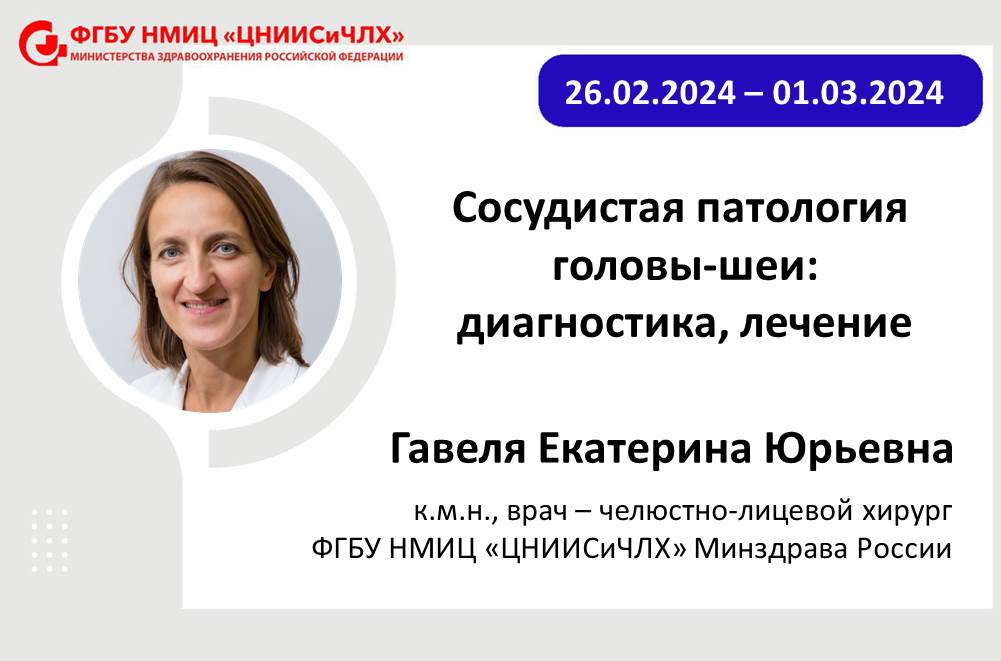 ФГБУ НМИЦ «ЦНИИСиЧЛХ»
МИНИСТЕРСТВА ЗДРАВООХРАНЕНИЯ РОССИЙСКОЙ ФЕДЕРАЦИИ

26.02.2024 – 01.03.2024

Сосудистая патология головы-шеи: диагностика, лечение

Гавеля Екатерина Юрьевна

к.м.н., врач – челюстно-лицевой хирург
ФГБУ НМИЦ «ЦНИИСиЧЛХ» Минздрава России